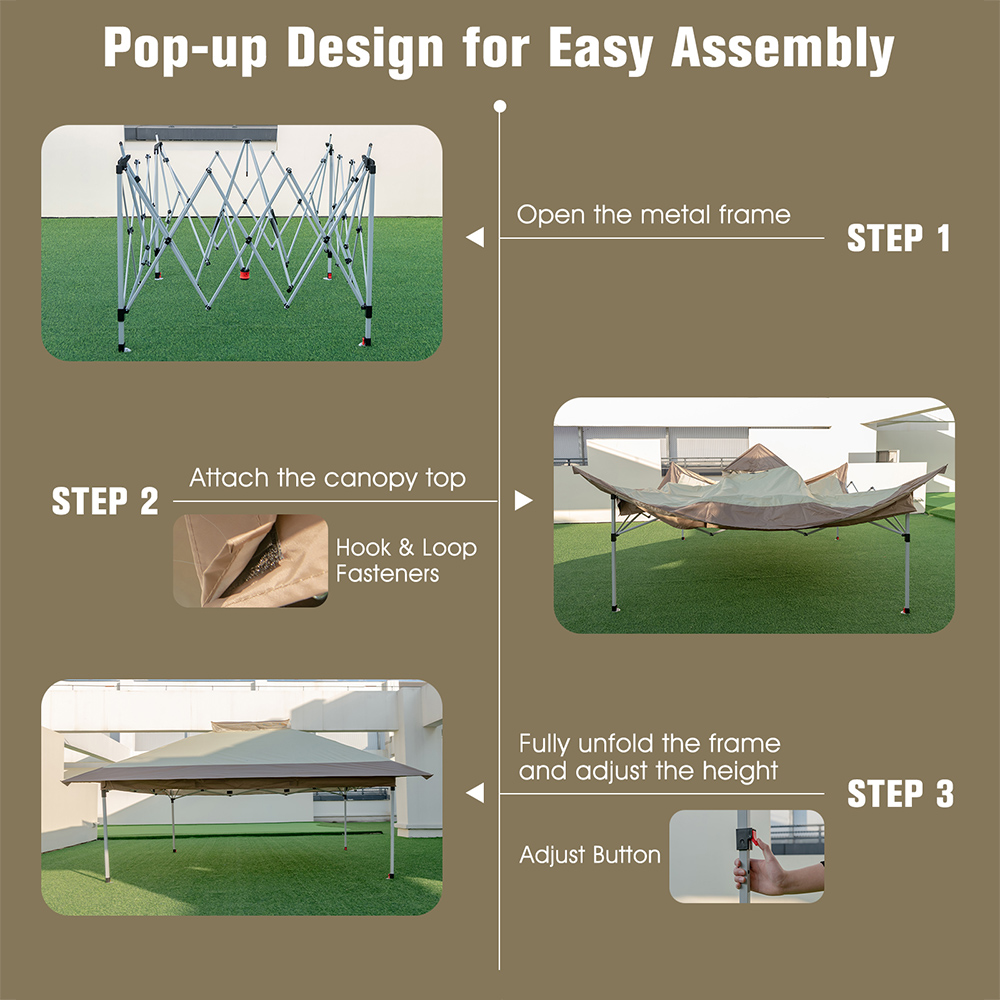 Pop-up Design for Easy Assembly

Open the metal frame

STEP 1

STEP 2

Attach the canopy top

Hook & Loop Fasteners

Fully unfold the frame and adjust the height

STEP 3

Adjust Button